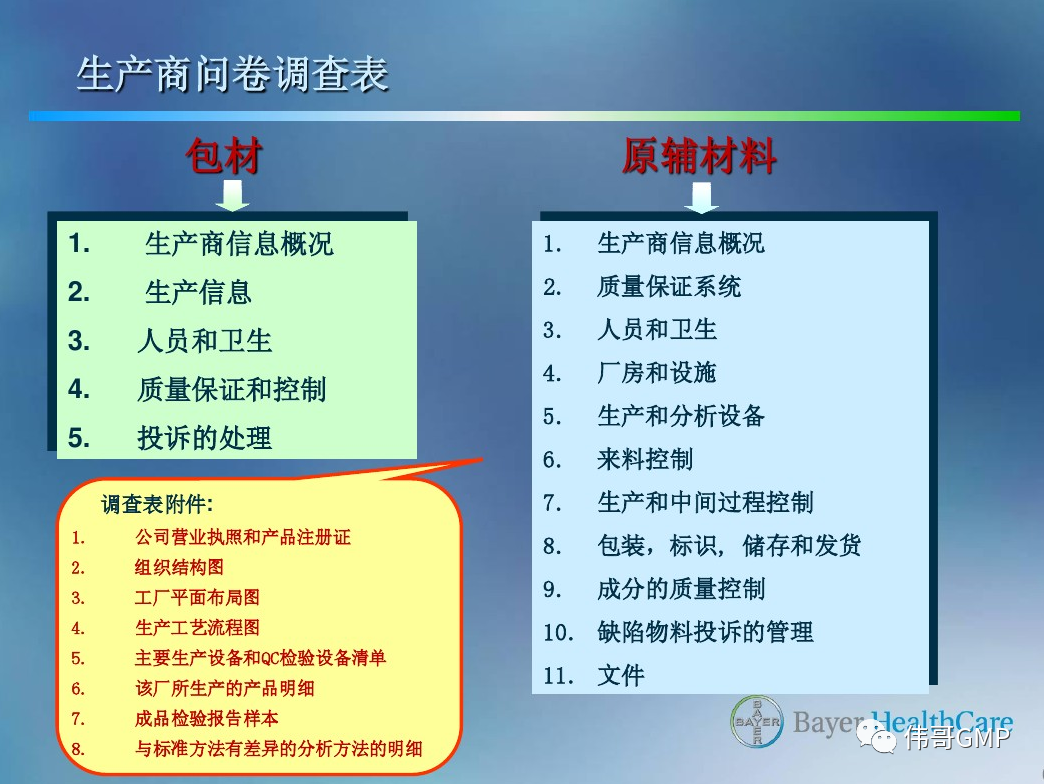 生产商问卷调查表

包材

1. 生产商信息概况
2. 生产信息
3. 人员和卫生
4. 质量保证和控制
5. 投诉的处理

调查表附件:
1. 公司营业执照和产品注册证
2. 组织结构图
3. 工厂平面布局图
4. 生产工艺流程图
5. 主要生产设备和QC检验设备清单
6. 该厂所生产的产品明细
7. 成品检验报告样本
8. 与标准方法有差异的分析方法的明细

原辅材料

1. 生产商信息概况
2. 质量保证系统
3. 人员和卫生
4. 厂房和设施
5. 生产和分析设备
6. 来料控制
7. 生产和中间过程控制
8. 包装，标识，储存和发货
9. 成分的质量控制
10. 缺陷物料投诉的管理
11. 文件

BAYER
Bayer HealthCare
伟哥GMP